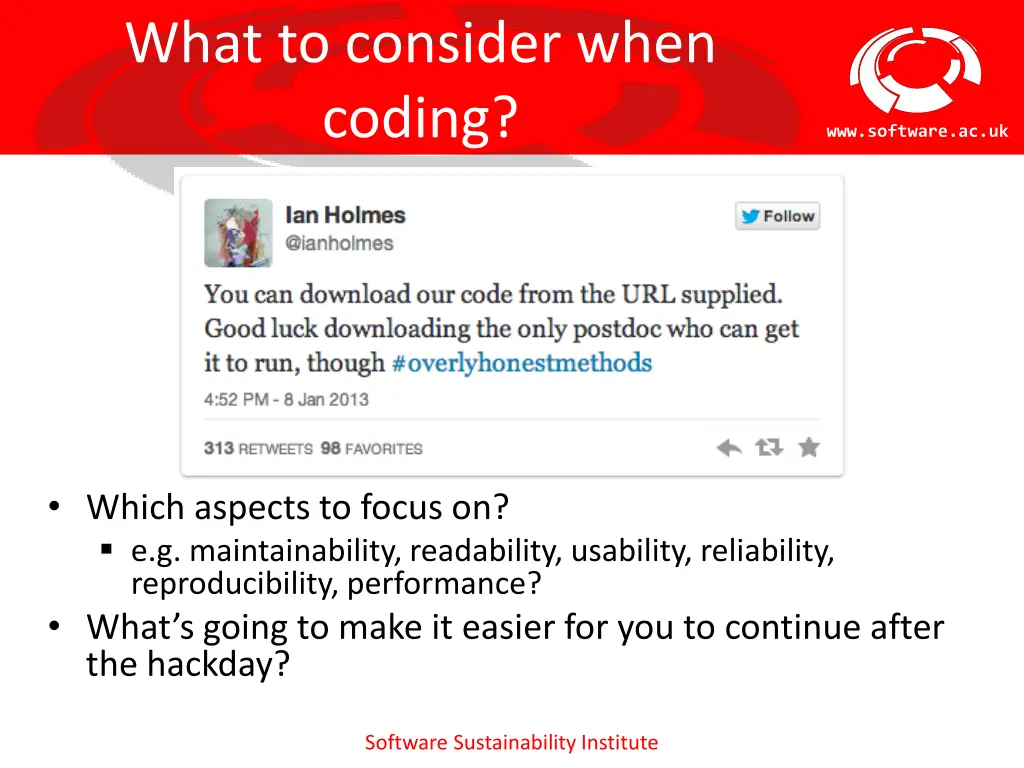 What to consider when coding?

www.software.ac.uk

Ian Holmes
@ianholmes

Follow

You can download our code from the URL supplied. Good luck downloading the only postdoc who can get it to run, though #overlyhonestmethods

4:52 PM - 8 Jan 2013

313 RETWEETS 98 FAVORITES

• Which aspects to focus on?
  ▪ e.g. maintainability, readability, usability, reliability, reproducibility, performance?
• What's going to make it easier for you to continue after the hackday?

Software Sustainability Institute